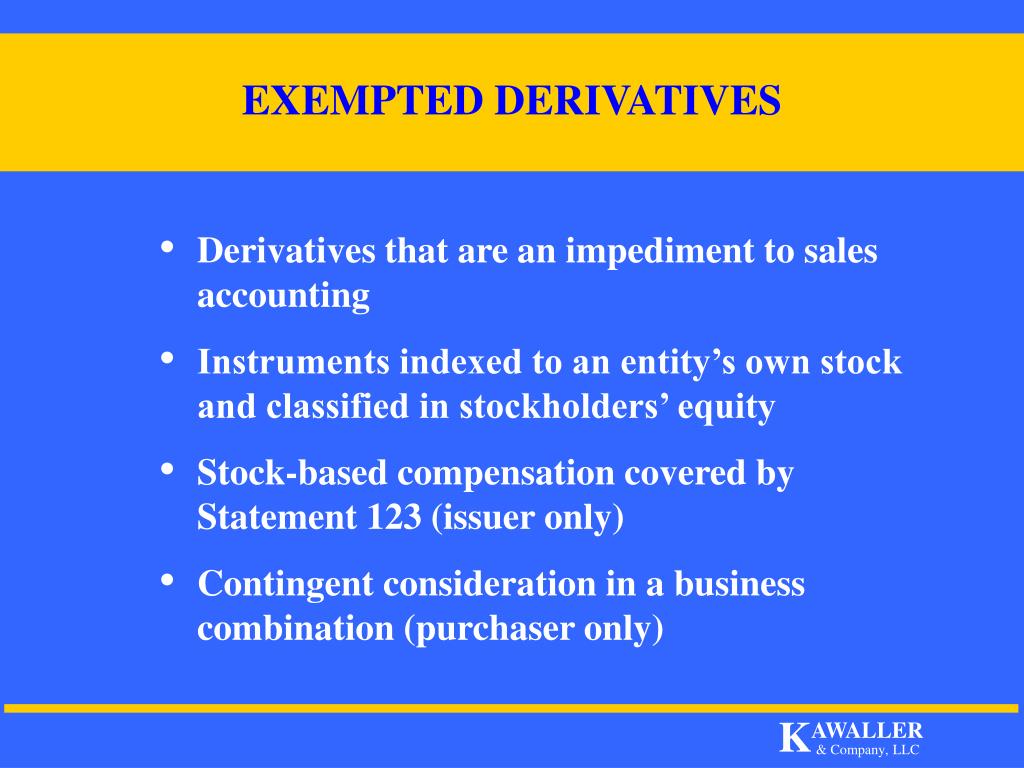 EXEMPTED DERIVATIVES

• Derivatives that are an impediment to sales accounting

• Instruments indexed to an entity’s own stock and classified in stockholders’ equity

• Stock-based compensation covered by Statement 123 (issuer only)

• Contingent consideration in a business combination (purchaser only)

KAWALLER & Company, LLC